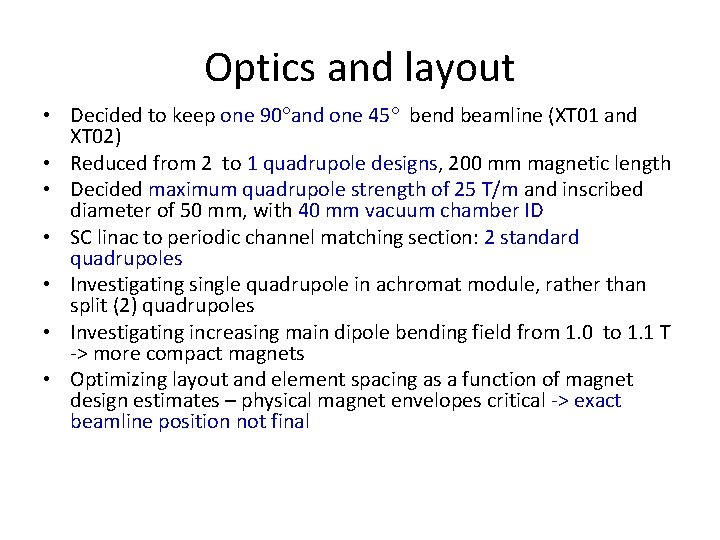 Optics and layout

• Decided to keep one 90°and one 45° bend beamline (XT01 and XT02)
• Reduced from 2 to 1 quadrupole designs, 200 mm magnetic length
• Decided maximum quadrupole strength of 25 T/m and inscribed diameter of 50 mm, with 40 mm vacuum chamber ID
• SC linac to periodic channel matching section: 2 standard quadrupoles
• Investigating single quadrupole in achromat module, rather than split (2) quadrupoles
• Investigating increasing main dipole bending field from 1.0 to 1.1 T -> more compact magnets
• Optimizing layout and element spacing as a function of magnet design estimates – physical magnet envelopes critical -> exact beamline position not final